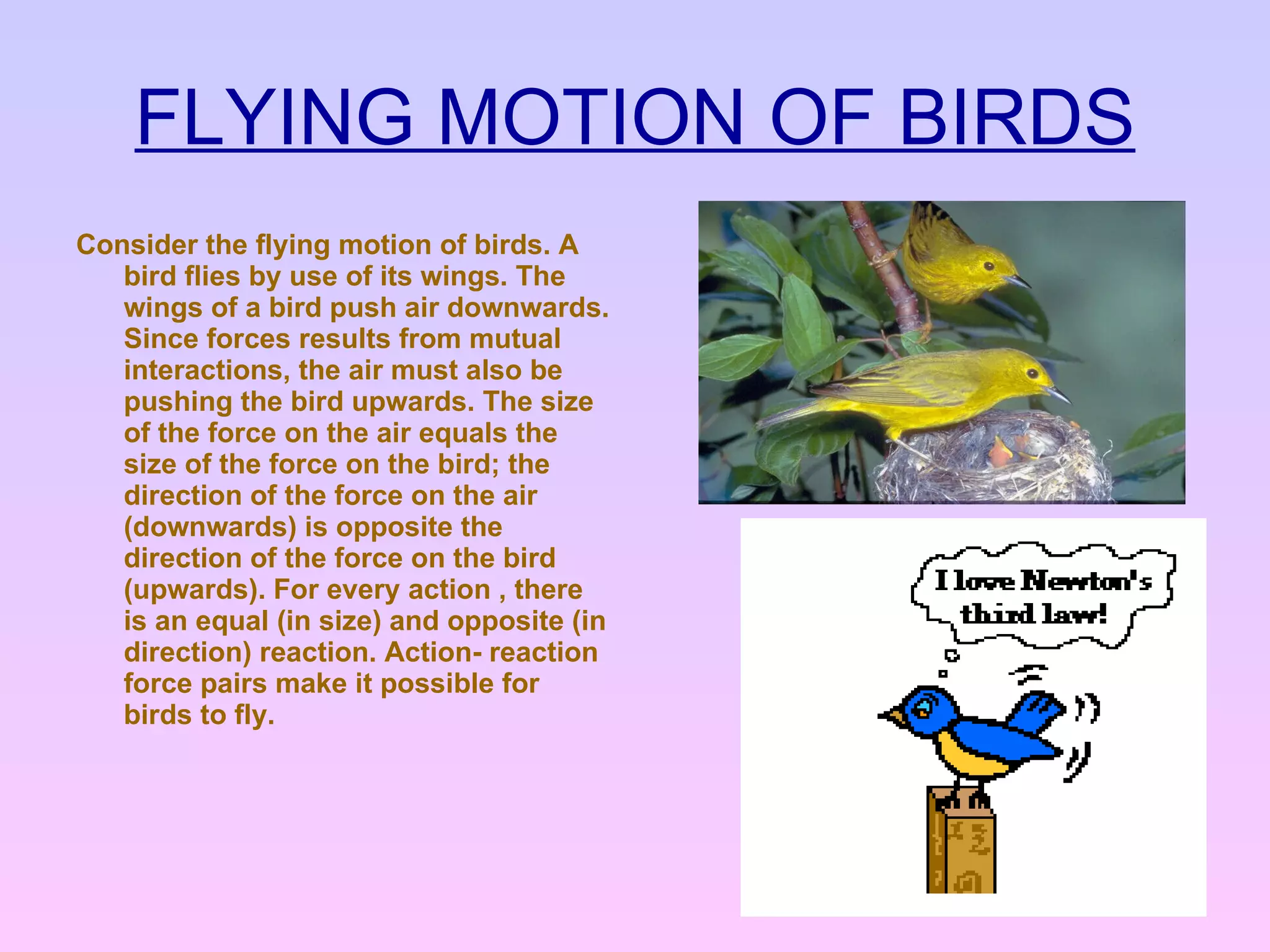 FLYING MOTION OF BIRDS

Consider the flying motion of birds. A bird flies by use of its wings. The wings of a bird push air downwards. Since forces results from mutual interactions, the air must also be pushing the bird upwards. The size of the force on the air equals the size of the force on the bird; the direction of the force on the air (downwards) is opposite the direction of the force on the bird (upwards). For every action , there is an equal (in size) and opposite (in direction) reaction. Action- reaction force pairs make it possible for birds to fly.

I love Newton's third law!